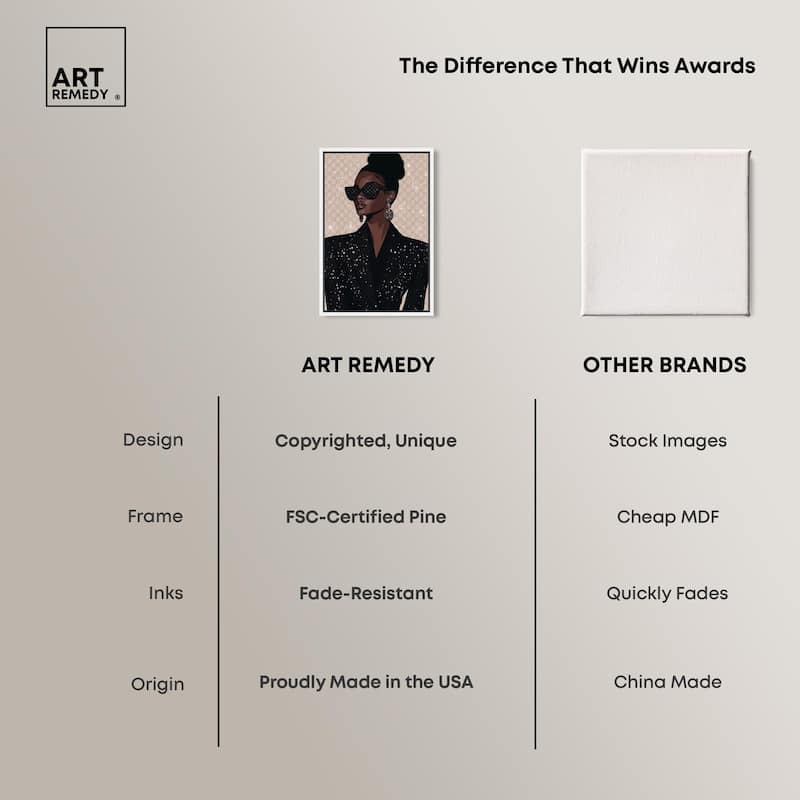 ART REMEDY ®

The Difference That Wins Awards

| | ART REMEDY | OTHER BRANDS |
|---|---|---|
| Design | Copyrighted, Unique | Stock Images |
| Frame | FSC-Certified Pine | Cheap MDF |
| Inks | Fade-Resistant | Quickly Fades |
| Origin | Proudly Made in the USA | China Made |